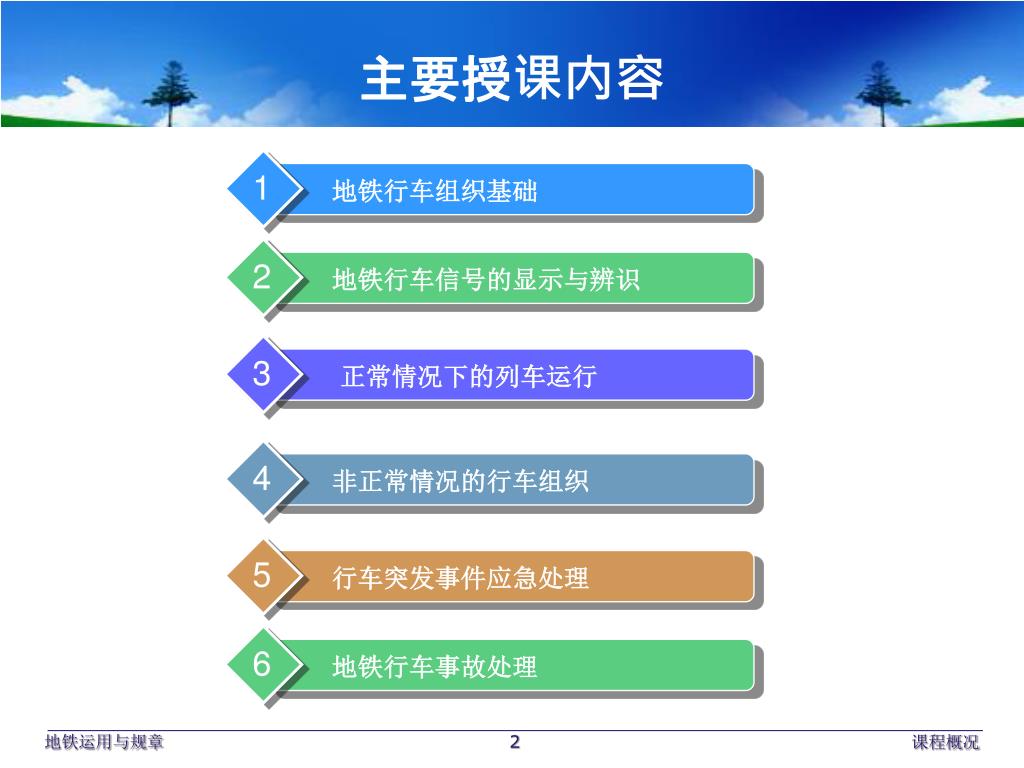 主要授课内容

1 地铁行车组织基础

2 地铁行车信号的显示与辨识

3 正常情况下的列车运行

4 非正常情况的行车组织

5 行车突发事件应急处理

6 地铁行车事故处理

地铁运用与规章

2

课程概况